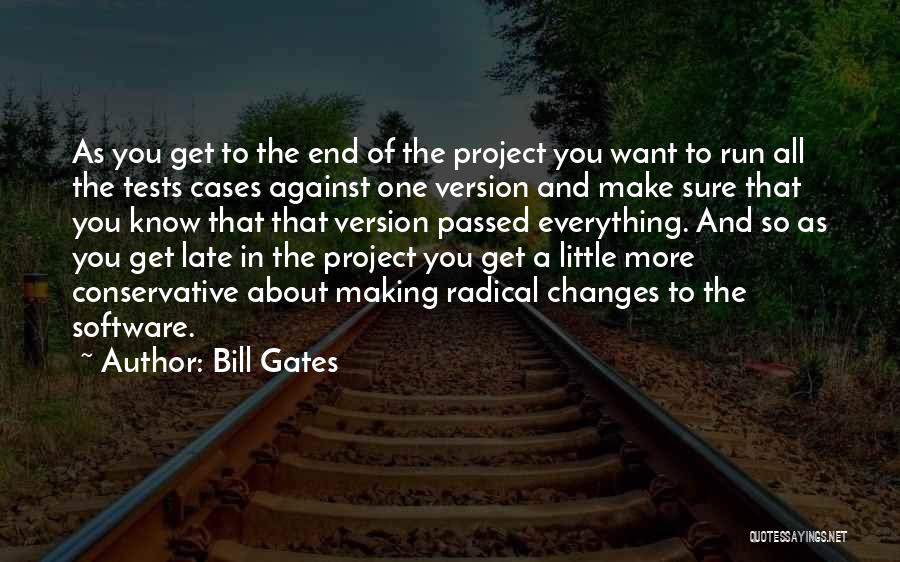 As you get to the end of the project you want to run all the tests cases against one version and make sure that you know that that version passed everything. And so as you get late in the project you get a little more conservative about making radical changes to the software.

~ Author: Bill Gates

QUOTESSAYINGS.NET